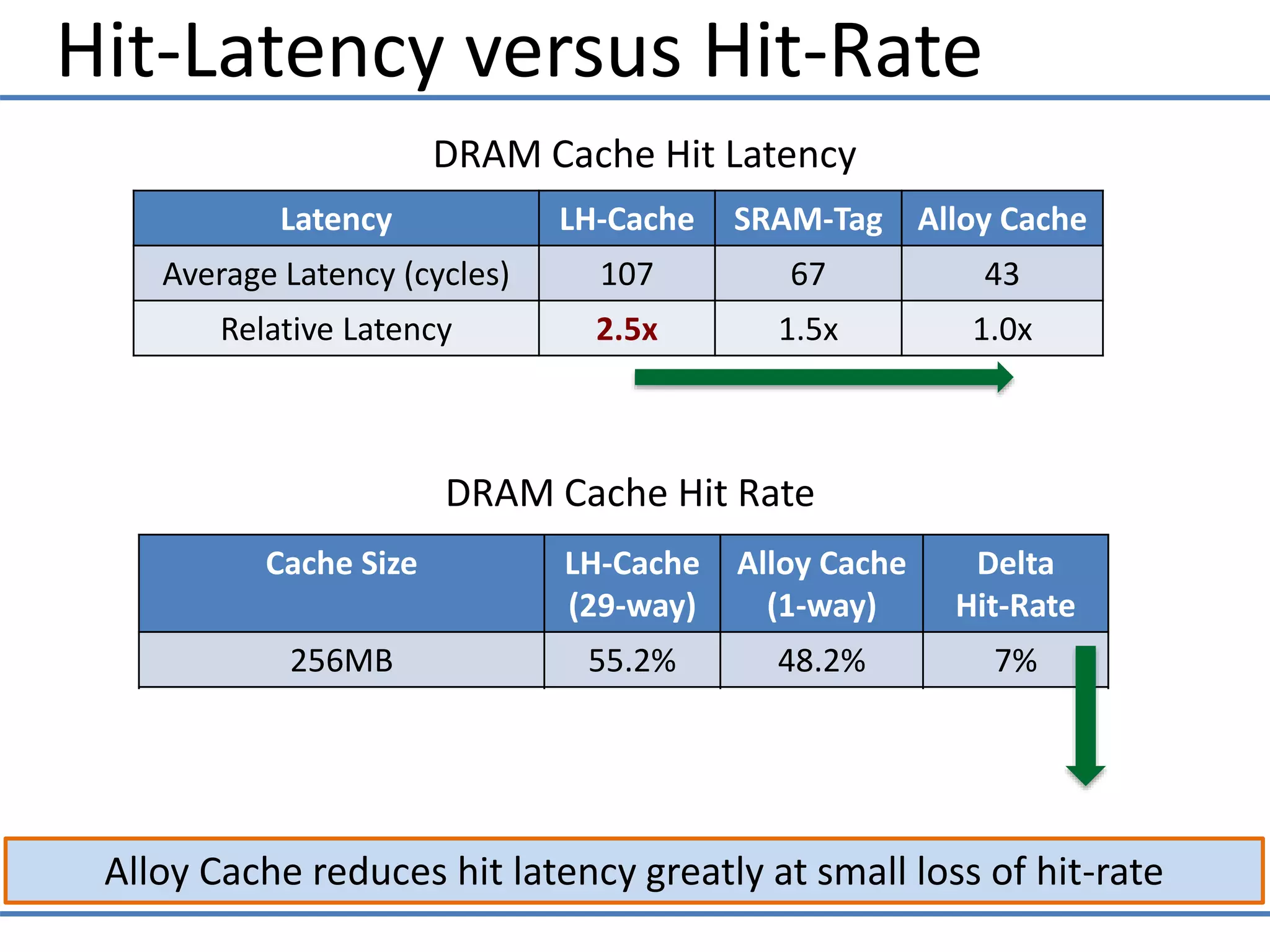 Hit-Latency versus Hit-Rate

DRAM Cache Hit Latency

| Latency | LH-Cache | SRAM-Tag | Alloy Cache |
|---|---|---|---|
| Average Latency (cycles) | 107 | 67 | 43 |
| Relative Latency | 2.5x | 1.5x | 1.0x |

DRAM Cache Hit Rate

| Cache Size | LH-Cache (29-way) | Alloy Cache (1-way) | Delta Hit-Rate |
|---|---|---|---|
| 256MB | 55.2% | 48.2% | 7% |

Alloy Cache reduces hit latency greatly at small loss of hit-rate